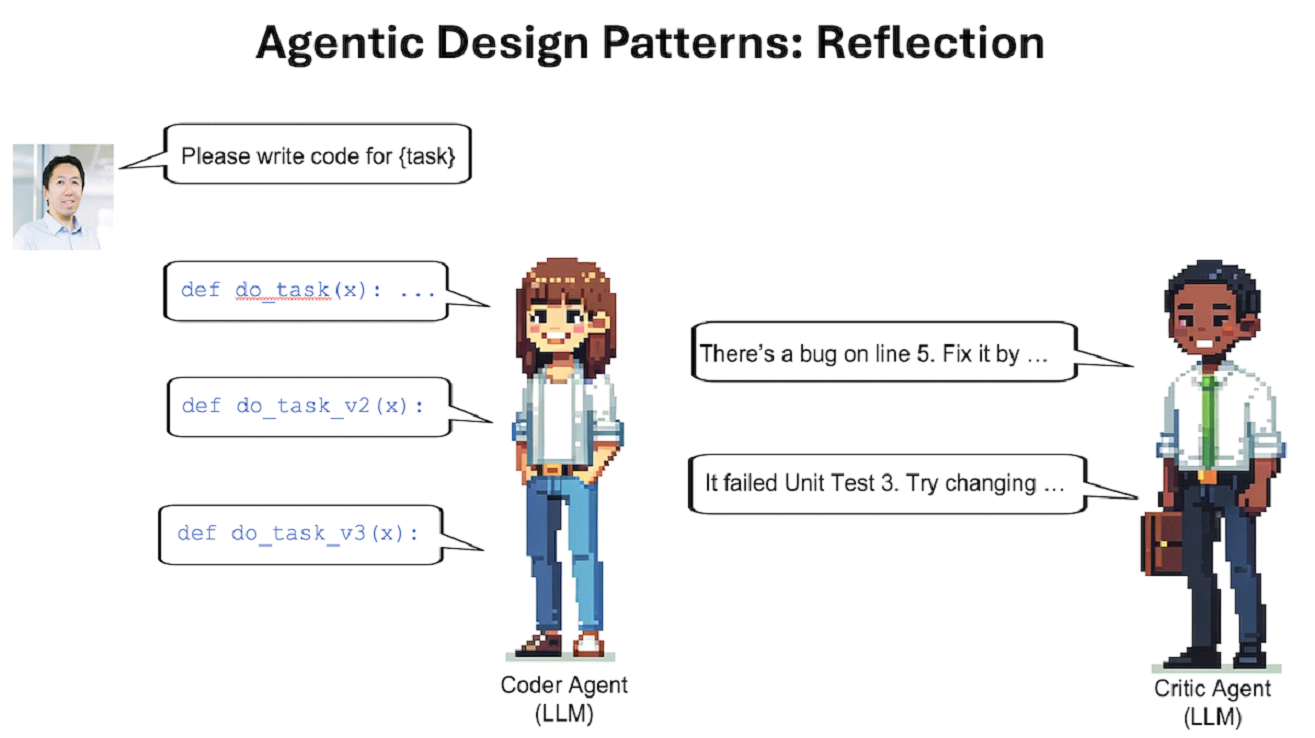 Agentic Design Patterns: Reflection

Please write code for {task}

def do_task(x): ...

def do_task_v2(x):

def do_task_v3(x):

There's a bug on line 5. Fix it by ...

It failed Unit Test 3. Try changing ...

Coder Agent
(LLM)

Critic Agent
(LLM)